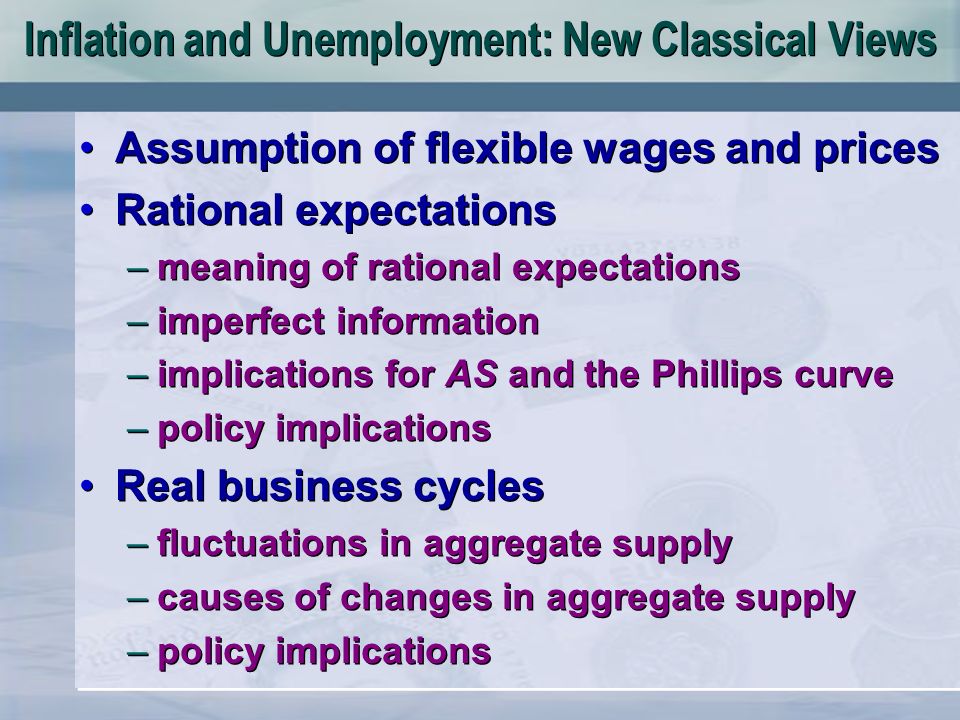 Inflation and Unemployment: New Classical Views

• Assumption of flexible wages and prices
• Rational expectations
– meaning of rational expectations
– imperfect information
– implications for AS and the Phillips curve
– policy implications
• Real business cycles
– fluctuations in aggregate supply
– causes of changes in aggregate supply
– policy implications